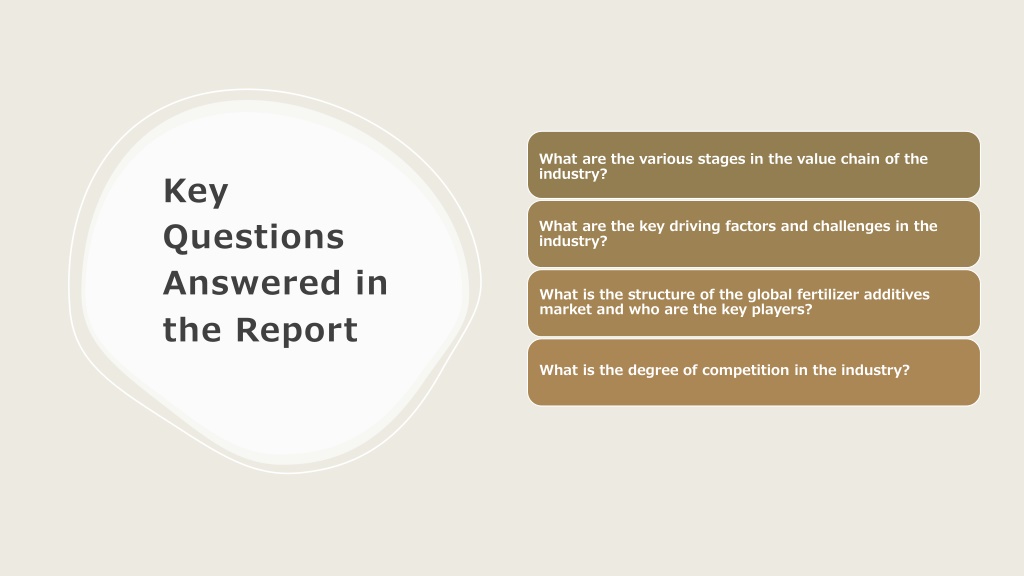 Key Questions Answered in the Report

What are the various stages in the value chain of the industry?

What are the key driving factors and challenges in the industry?

What is the structure of the global fertilizer additives market and who are the key players?

What is the degree of competition in the industry?